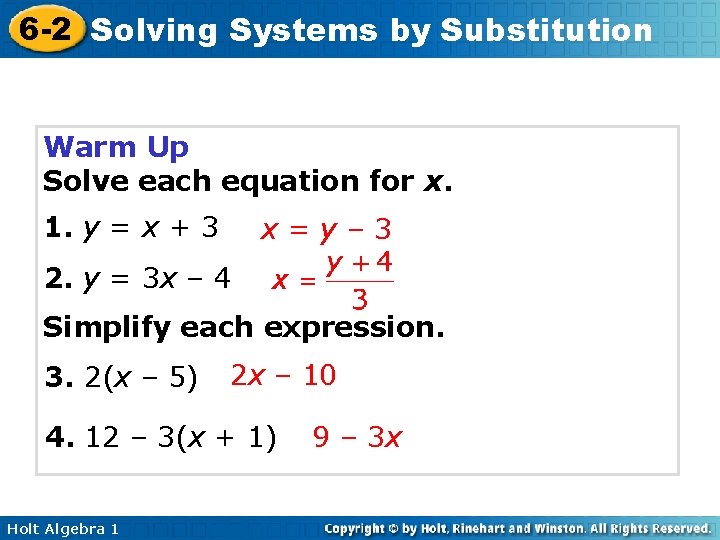 6-2 Solving Systems by Substitution

Warm Up
Solve each equation for $x$.

1. $y = x + 3$ $x = y - 3$

2. $y = 3x - 4$ $x = \frac{y + 4}{3}$

Simplify each expression.

3. $2(x - 5)$ $2x - 10$

4. $12 - 3(x + 1)$ $9 - 3x$

Holt Algebra 1

Copyright © by Holt, Rinehart and Winston. All Rights Reserved.